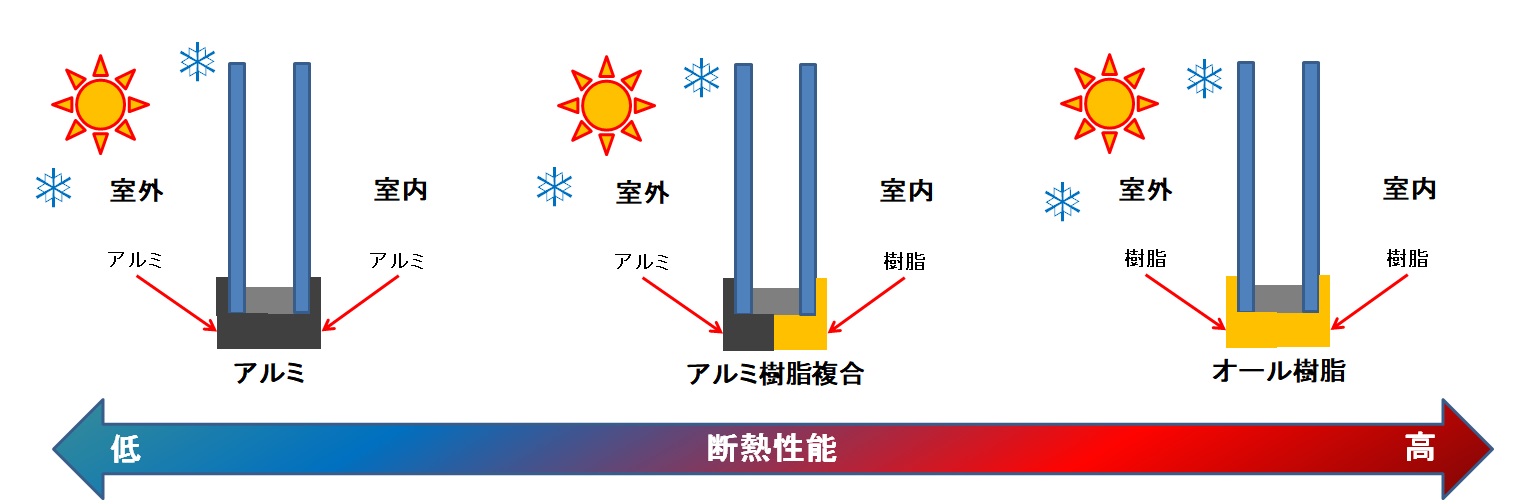 室外
室内
アルミ
アルミ
アルミ

室外
室内
アルミ
樹脂
アルミ樹脂複合

室外
室内
樹脂
樹脂
オール樹脂

低
断熱性能
高